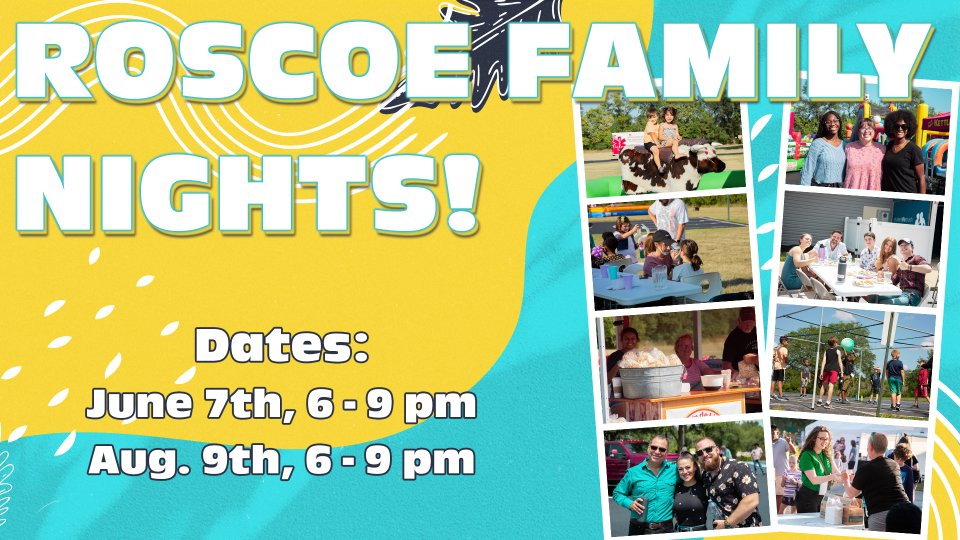 ROSCOE FAMILY NIGHTS!

Dates:
June 7th, 6 - 9 pm
Aug. 9th, 6 - 9 pm